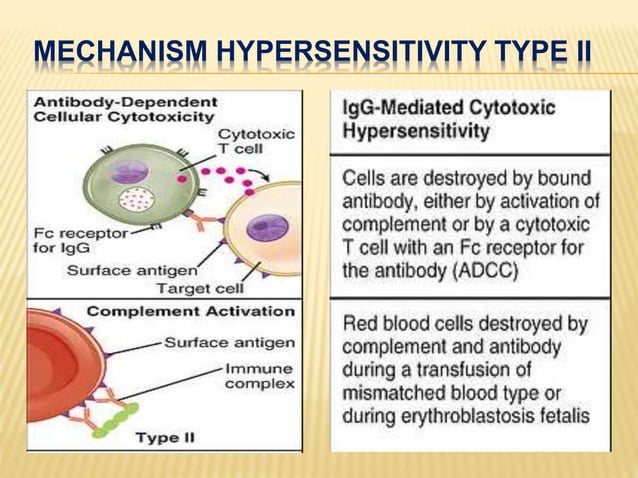 MECHANISM HYPERSENSITIVITY TYPE II

Antibody-Dependent Cellular Cytotoxicity

Cytotoxic T cell

Fc receptor for IgG

Surface antigen

Target cell

Complement Activation

Surface antigen

Immune complex

Type II

IgG-Mediated Cytotoxic Hypersensitivity

Cells are destroyed by bound antibody, either by activation of complement or by a cytotoxic T cell with an Fc receptor for the antibody (ADCC)

Red blood cells destroyed by complement and antibody during a transfusion of mismatched blood type or during erythroblastosis fetalis